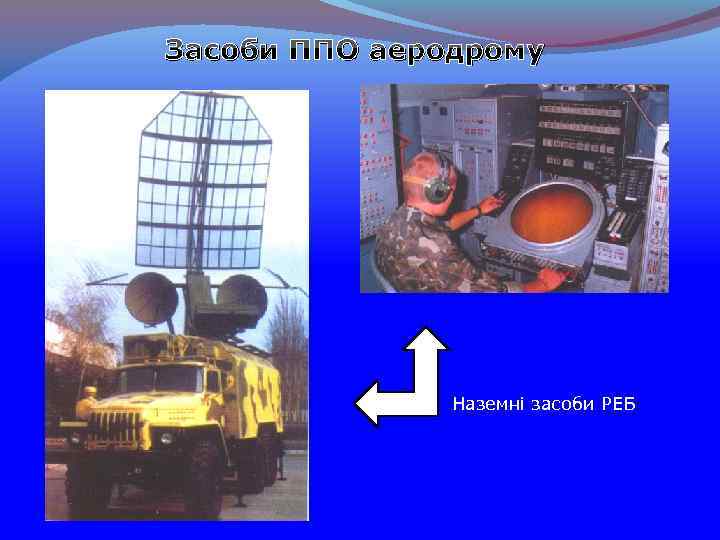 Засоби ППО аеродрому

Наземні засоби РЕБ